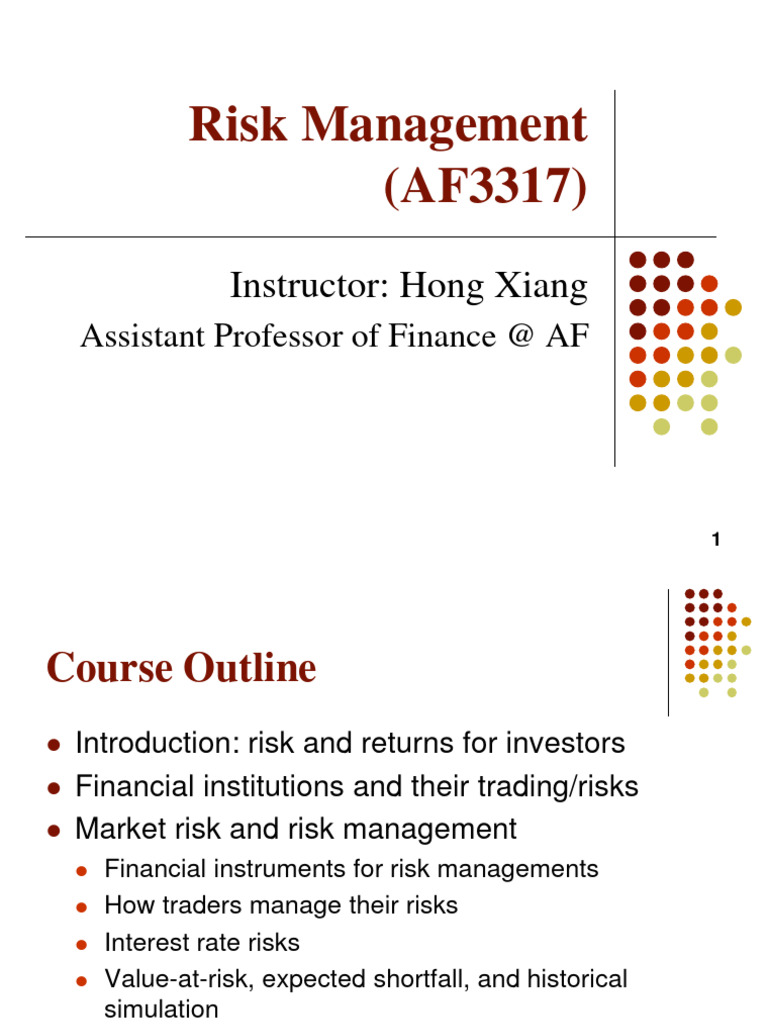 Risk Management (AF3317)

Instructor: Hong Xiang

Assistant Professor of Finance @ AF

1

Course Outline

- Introduction: risk and returns for investors
- Financial institutions and their trading/risks
- Market risk and risk management
  - Financial instruments for risk managements
  - How traders manage their risks
  - Interest rate risks
  - Value-at-risk, expected shortfall, and historical simulation